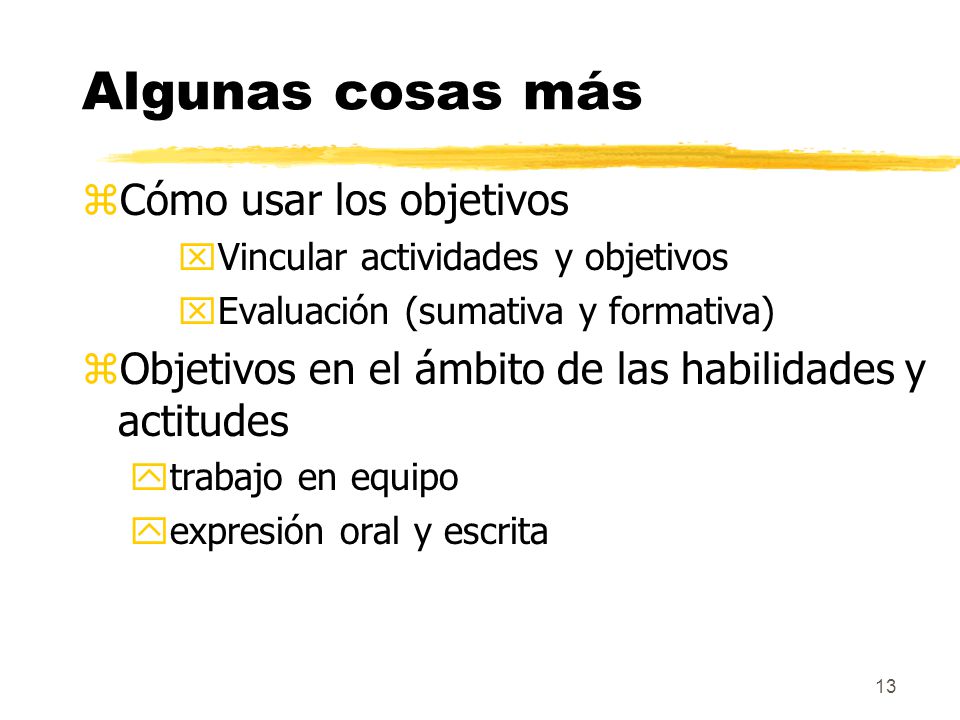 Algunas cosas más

Cómo usar los objetivos

Vincular actividades y objetivos

Evaluación (sumativa y formativa)

Objetivos en el ámbito de las habilidades y actitudes

trabajo en equipo

expresión oral y escrita

13